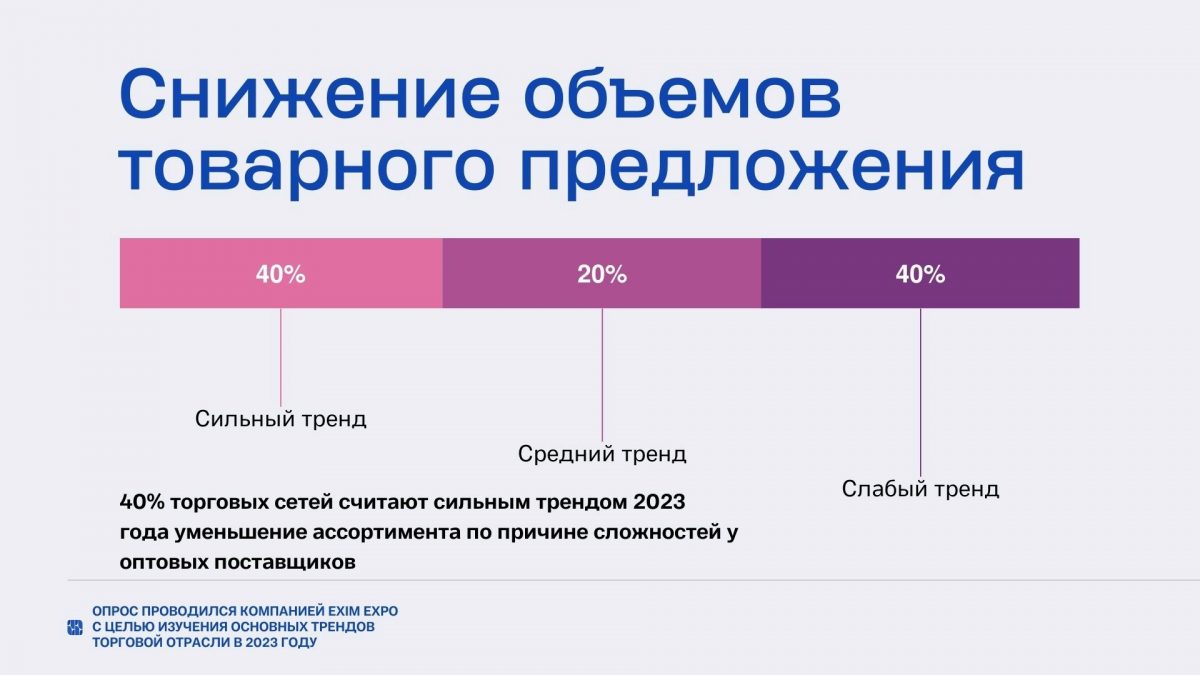 Снижение объемов товарного предложения

40%

20%

40%

Сильный тренд

Средний тренд

Слабый тренд

40% торговых сетей считают сильным трендом 2023 года уменьшение ассортимента по причине сложностей у оптовых поставщиков

ОПРОС ПРОВОДИЛСЯ КОМПАНИЕЙ EXIM EXPO С ЦЕЛЬЮ ИЗУЧЕНИЯ ОСНОВНЫХ ТРЕНДОВ ТОРГОВОЙ ОТРАСЛИ В 2023 ГОДУ